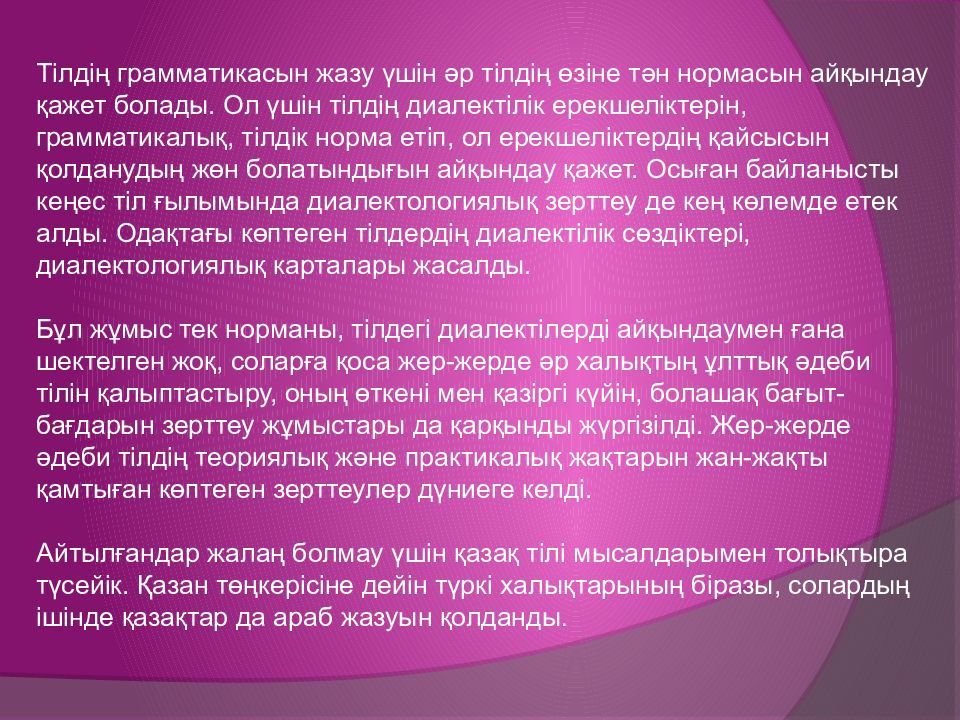 Тілдің грамматикасын жазу үшін әр тілдің өзіне тән нормасын айқындау қажет болады. Ол үшін тілдің диалектілік ерекшеліктерін, грамматикалық, тілдік норма етіп, ол ерекшеліктердің қайсысын қолданудың жөн болатындығын айқындау қажет. Осыған байланысты кеңес тіл ғылымында диалектологиялық зерттеу де кең көлемде етек алды. Одақтағы көптеген тілдердің диалектілік сөздіктері, диалектологиялық карталары жасалды.

Бұл жұмыс тек норманы, тілдегі диалектілерді айқындаумен ғана шектелген жоқ, соларға қоса жер-жерде әр халықтың ұлттық әдеби тілін қалыптастыру, оның өткені мен қазіргі күйін, болашақ бағыт-бағдарын зерттеу жұмыстары да қарқынды жүргізілді. Жер-жерде әдеби тілдің теориялық және практикалық жақтарын жан-жақты қамтыған көптеген зерттеулер дүниеге келді.

Айтылғандар жалаң болмау үшін қазақ тілі мысалдарымен толықтыра түсейік. Қазан төңкерісіне дейін түркі халықтарының біразы, солардың ішінде қазақтар да араб жазуын қолданды.